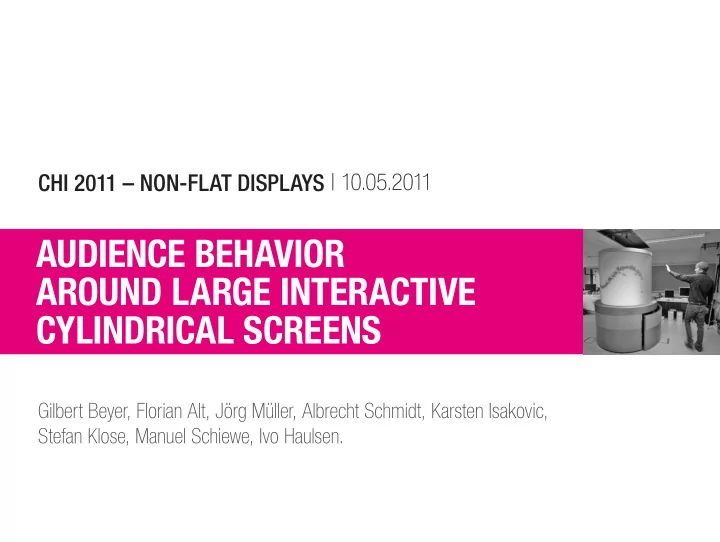 CHI 2011 – NON-FLAT DISPLAYS | 10.05.2011

AUDIENCE BEHAVIOR
AROUND LARGE INTERACTIVE
CYLINDRICAL SCREENS

Gilbert Beyer, Florian Alt, Jörg Müller, Albrecht Schmidt, Karsten Isakovic, Stefan Klose, Manuel Schiewe, Ivo Haulsen.